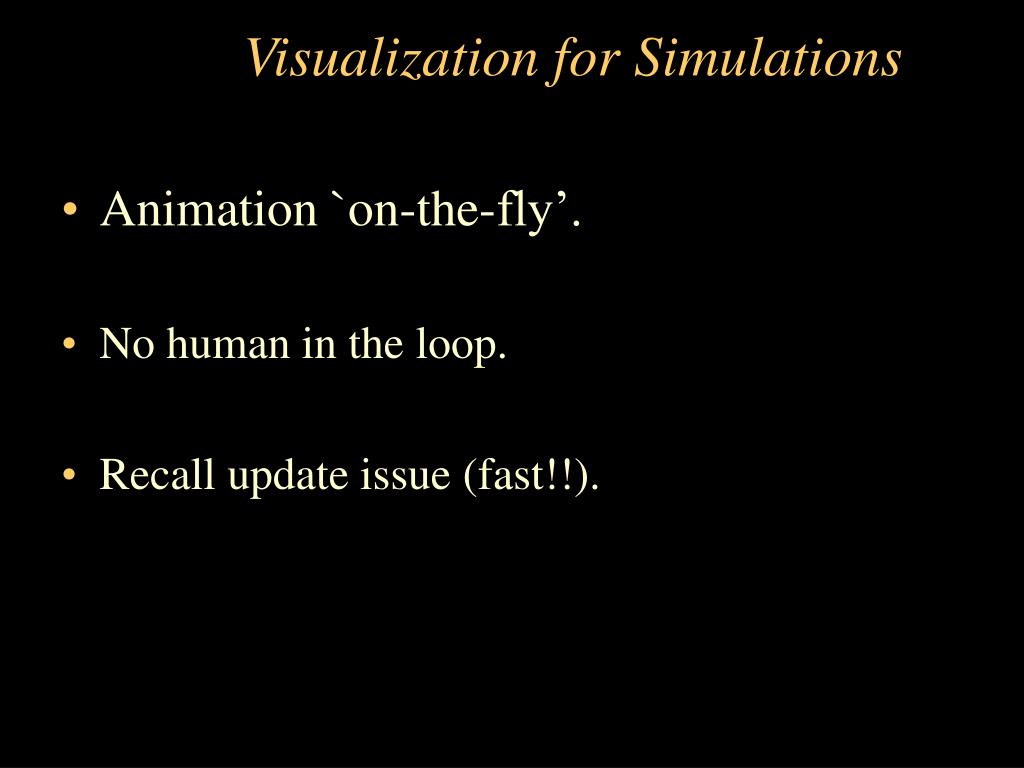 Visualization for Simulations

• Animation `on-the-fly’.

• No human in the loop.

• Recall update issue (fast!!).